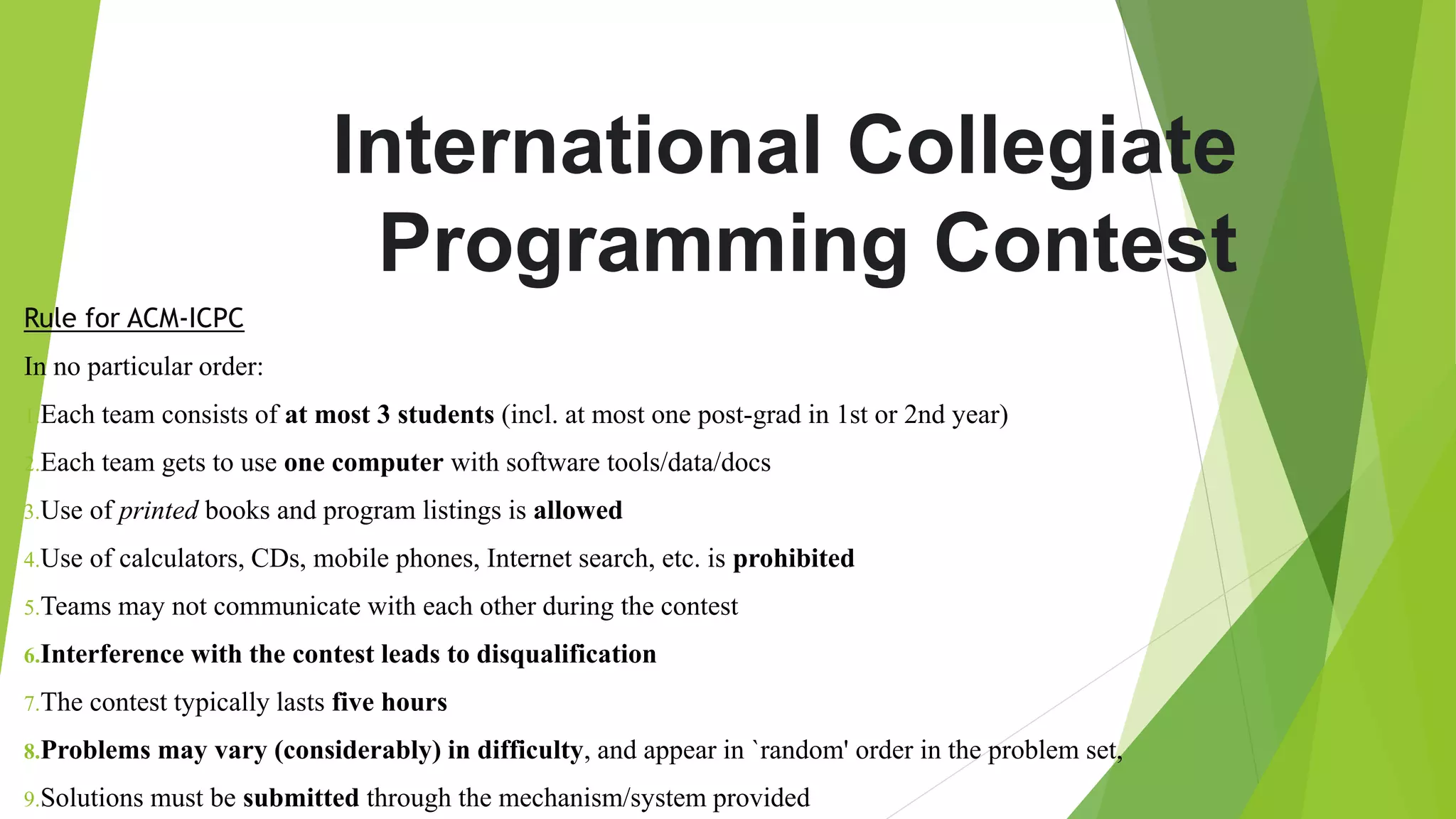 International Collegiate Programming Contest

Rule for ACM-ICPC

In no particular order:

1. Each team consists of at most 3 students (incl. at most one post-grad in 1st or 2nd year)

2. Each team gets to use one computer with software tools/data/docs

3. Use of printed books and program listings is allowed

4. Use of calculators, CDs, mobile phones, Internet search, etc. is prohibited

5. Teams may not communicate with each other during the contest

6. Interference with the contest leads to disqualification

7. The contest typically lasts five hours

8. Problems may vary (considerably) in difficulty, and appear in `random' order in the problem set,

9. Solutions must be submitted through the mechanism/system provided